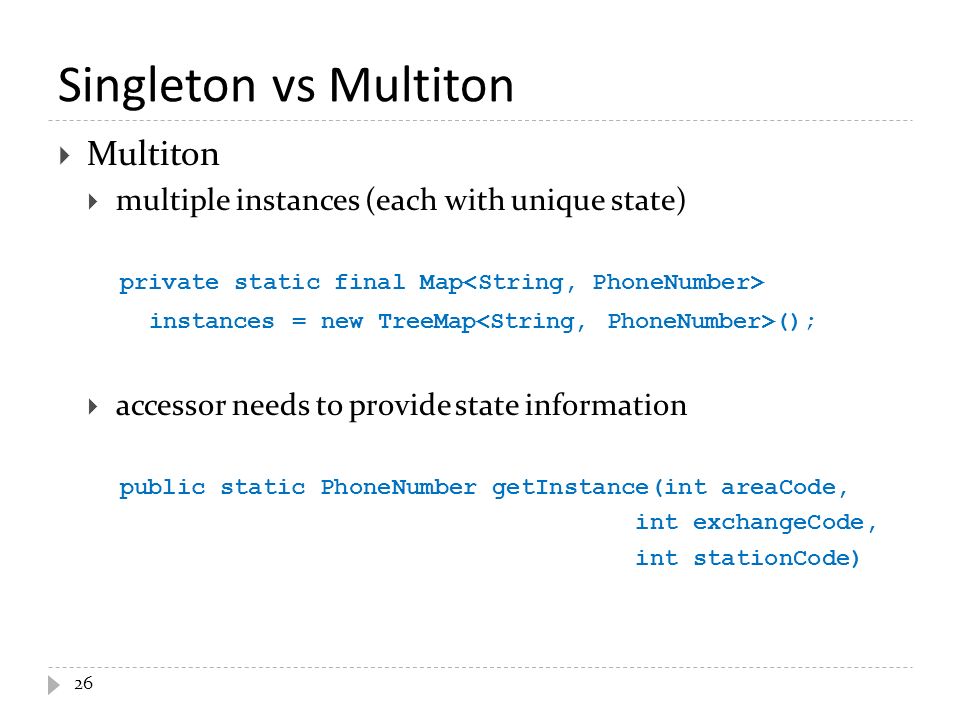 Singleton vs Multiton

Multiton

multiple instances (each with unique state)

private static final Map<String, PhoneNumber>
  instances = new TreeMap<String, PhoneNumber>();

accessor needs to provide state information

public static PhoneNumber getInstance(int areaCode,
                                      int exchangeCode,
                                      int stationCode)

26